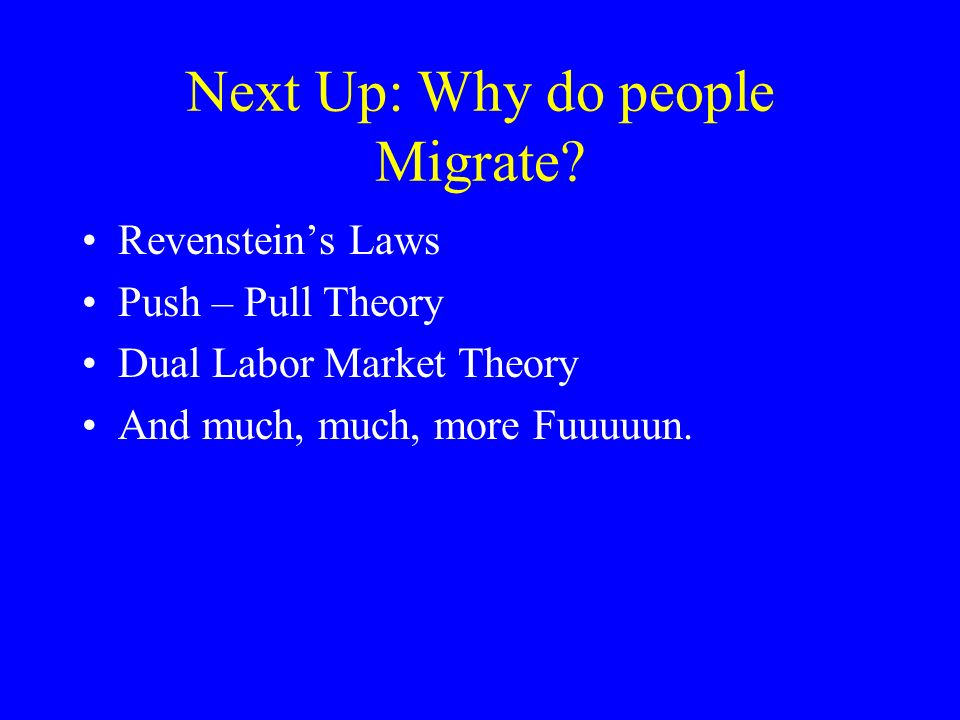 Next Up: Why do people Migrate?

• Revenstein’s Laws
• Push – Pull Theory
• Dual Labor Market Theory
• And much, much, more Fuuuuun.